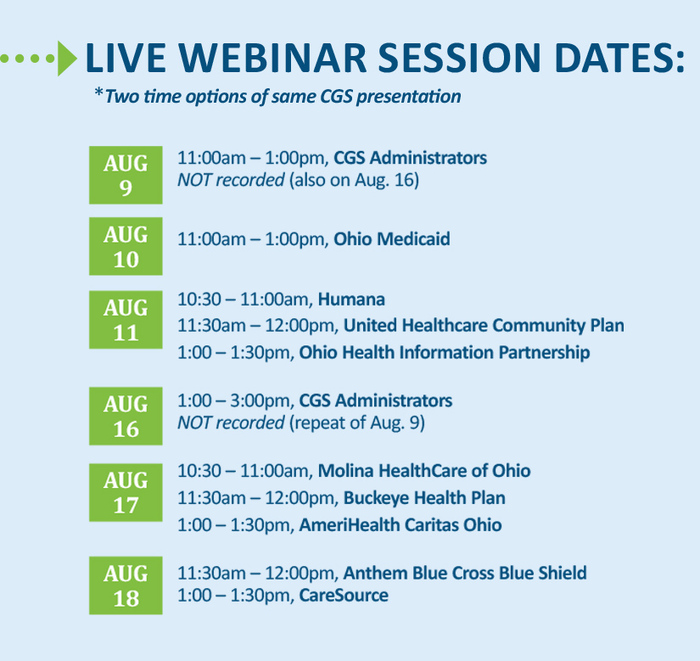 LIVE WEBINAR SESSION DATES:
*Two time options of same CGS presentation

AUG 9
11:00am – 1:00pm, CGS Administrators
NOT recorded (also on Aug. 16)

AUG 10
11:00am – 1:00pm, Ohio Medicaid

AUG 11
10:30 – 11:00am, Humana
11:30am – 12:00pm, United Healthcare Community Plan
1:00 – 1:30pm, Ohio Health Information Partnership

AUG 16
1:00 – 3:00pm, CGS Administrators
NOT recorded (repeat of Aug. 9)

AUG 17
10:30 – 11:00am, Molina HealthCare of Ohio
11:30am – 12:00pm, Buckeye Health Plan
1:00 – 1:30pm, AmeriHealth Caritas Ohio

AUG 18
11:30am – 12:00pm, Anthem Blue Cross Blue Shield
1:00 – 1:30pm, CareSource